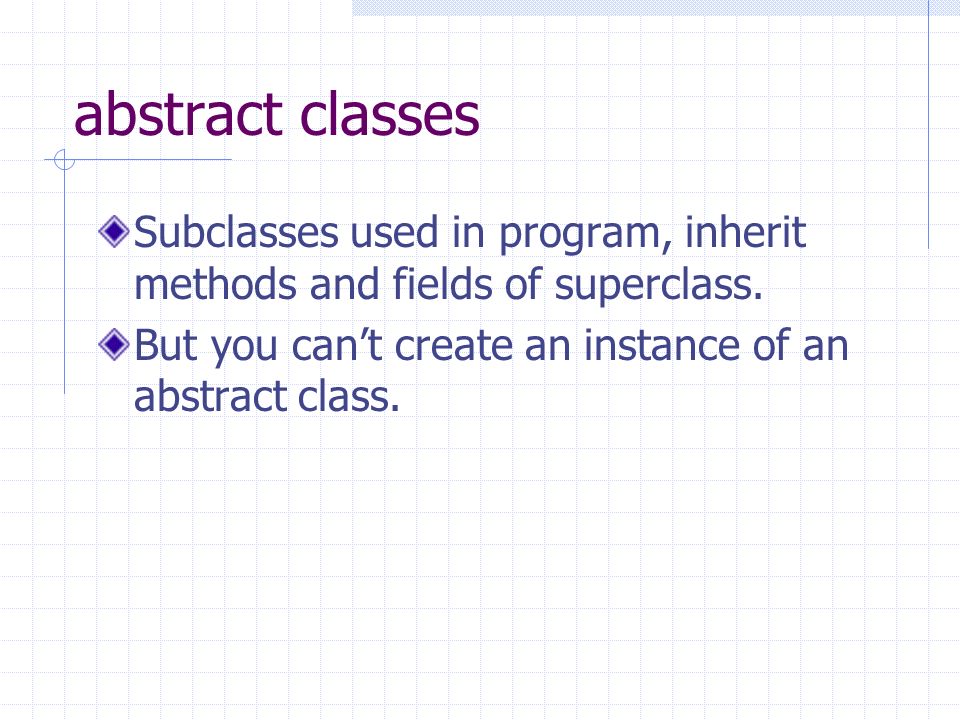 abstract classes

Subclasses used in program, inherit methods and fields of superclass.

But you can’t create an instance of an abstract class.